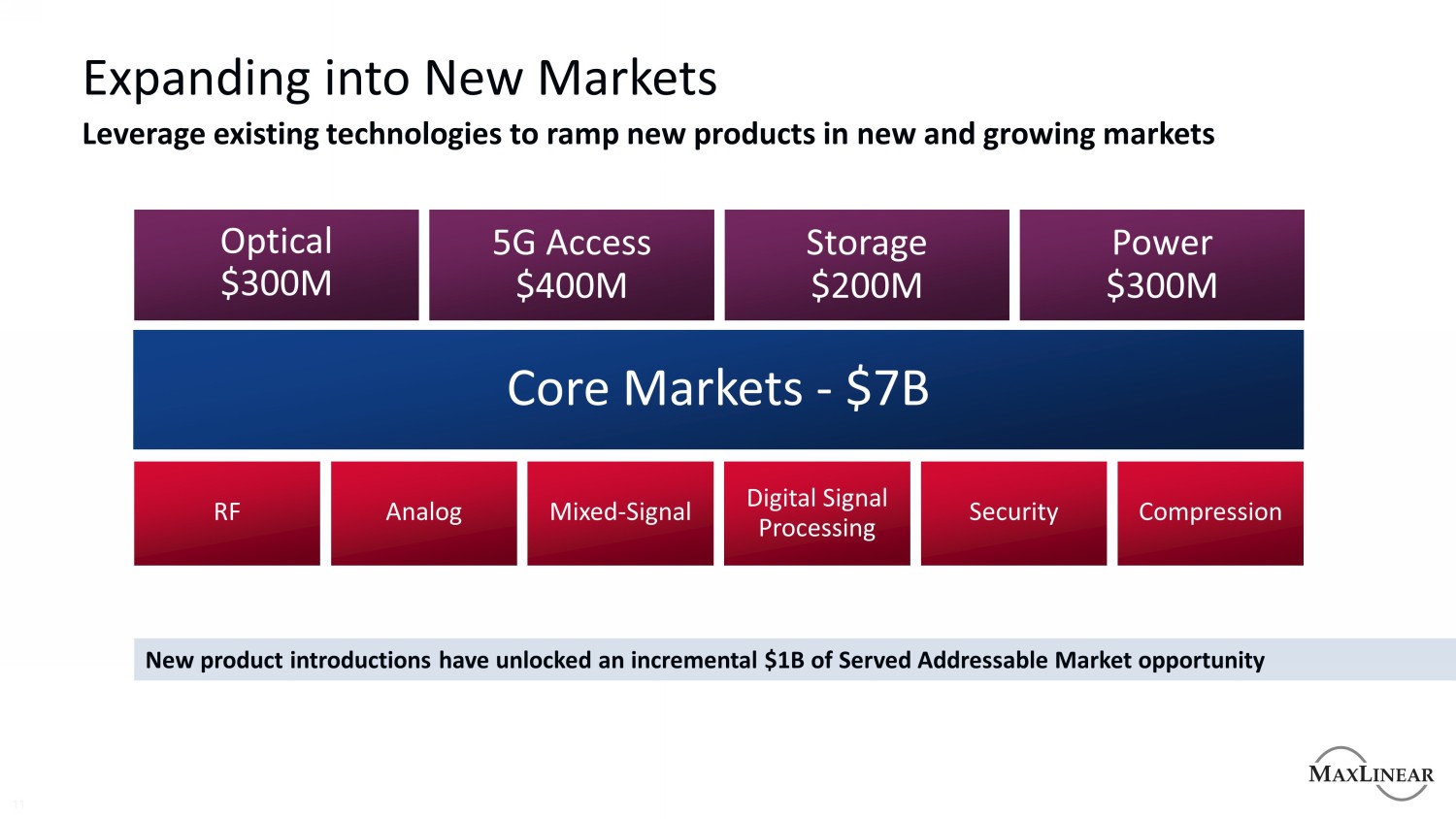 Expanding into New Markets

Leverage existing technologies to ramp new products in new and growing markets

Optical
\$300M

5G Access
\$400M

Storage
\$200M

Power
\$300M

Core Markets - \$7B

RF

Analog

Mixed-Signal

Digital Signal Processing

Security

Compression

New product introductions have unlocked an incremental \$1B of Served Addressable Market opportunity

MAXLINEAR

11